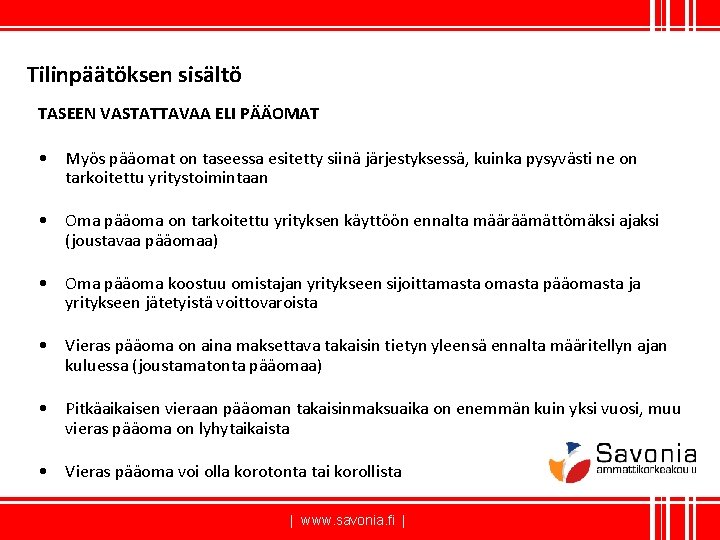 Tilinpäätöksen sisältö

TASEEN VASTATTAVAA ELI PÄÄOMAT

• Myös pääomat on taseessa esitetty siinä järjestyksessä, kuinka pysyvästi ne on tarkoitettu yritystoimintaan

• Oma pääoma on tarkoitettu yrityksen käyttöön ennalta määräämättömäksi ajaksi (joustavaa pääomaa)

• Oma pääoma koostuu omistajan yritykseen sijoittamasta omasta pääomasta ja yritykseen jätetyistä voittovaroista

• Vieras pääoma on aina maksettava takaisin tietyn yleensä ennalta määritellyn ajan kuluessa (joustamatonta pääomaa)

• Pitkäaikaisen vieraan pääoman takaisinmaksuaika on enemmän kuin yksi vuosi, muu vieras pääoma on lyhytaikaista

• Vieras pääoma voi olla korotonta tai korollista

Savonia
ammattikorkeakoulu

| www.savonia.fi |